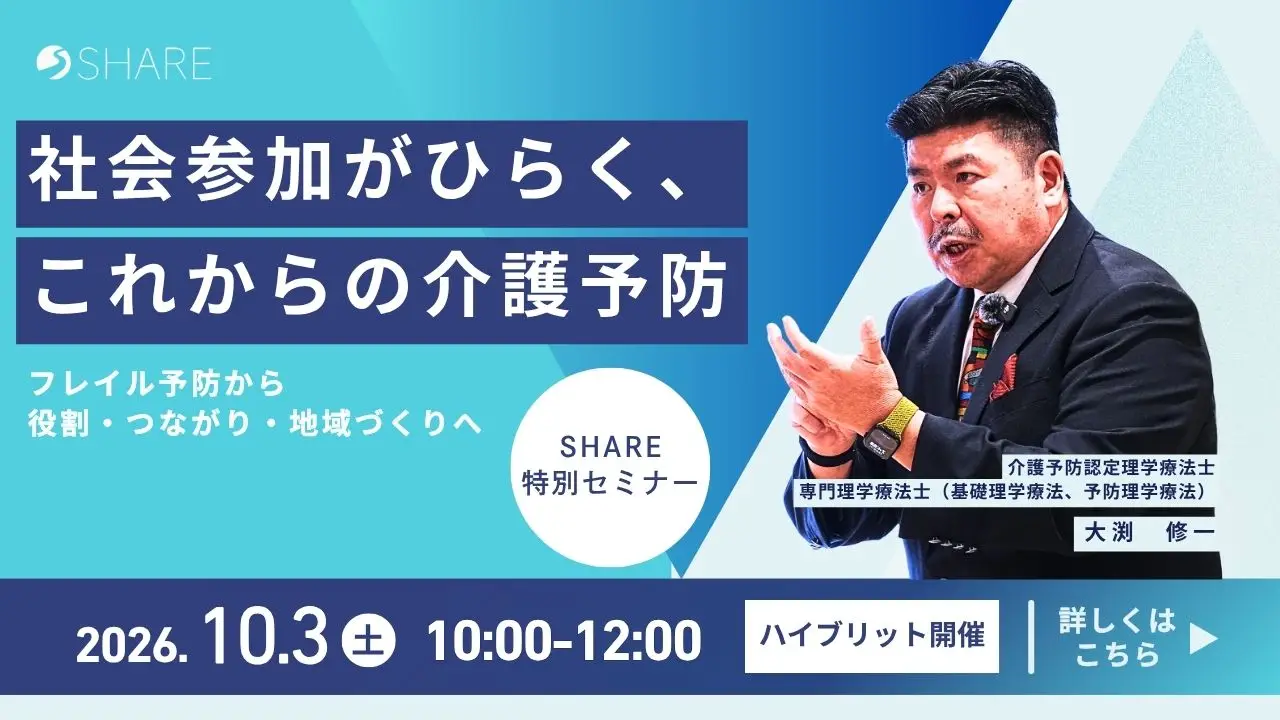 SHARE

社会参加がひらく、
これからの介護予防

フレイル予防から
役割・つながり・地域づくりへ

SHARE
特別セミナー

介護予防認定理学療法士
専門理学療法士（基礎理学療法、予防理学療法）
大渕　修一

2026. 10.3 土 10:00-12:00

ハイブリット開催

詳しくは
こちら